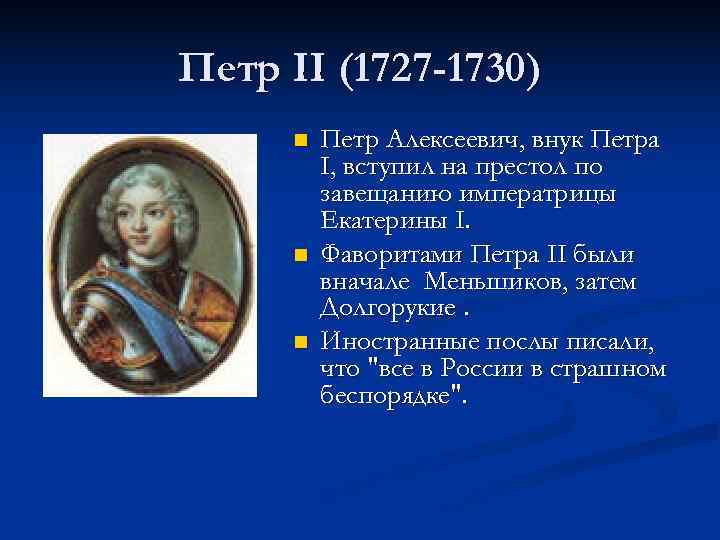 Петр II (1727-1730)

Петр Алексеевич, внук Петра I, вступил на престол по завещанию императрицы Екатерины I.

Фаворитами Петра II были вначале Меньшиков, затем Долгорукие .

Иностранные послы писали, что "все в России в страшном беспорядке".